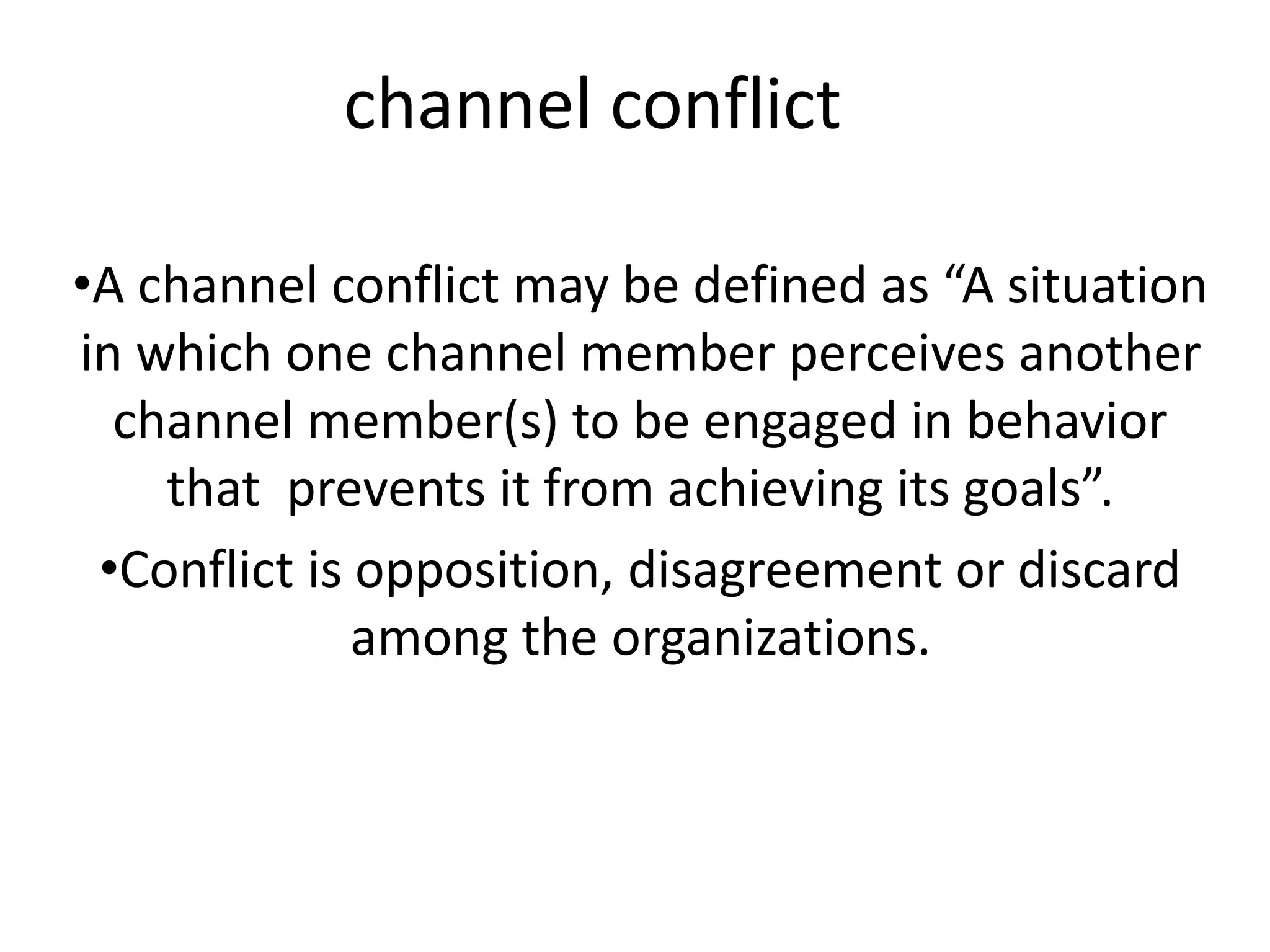 channel conflict

•A channel conflict may be defined as “A situation in which one channel member perceives another channel member(s) to be engaged in behavior that  prevents it from achieving its goals”.

•Conflict is opposition, disagreement or discard among the organizations.